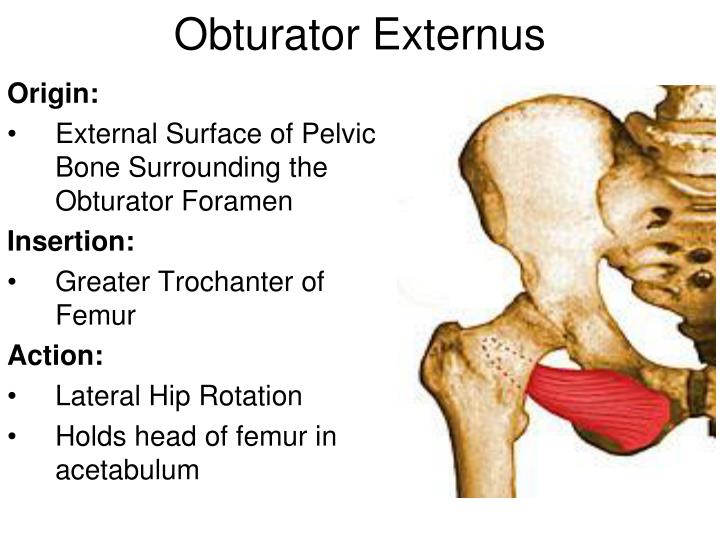 Obturator Externus

Origin:
• External Surface of Pelvic Bone Surrounding the Obturator Foramen

Insertion:
• Greater Trochanter of Femur

Action:
• Lateral Hip Rotation
• Holds head of femur in acetabulum